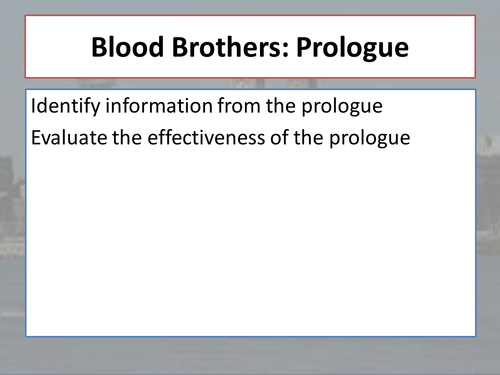 Blood Brothers: Prologue

Identify information from the prologue

Evaluate the effectiveness of the prologue